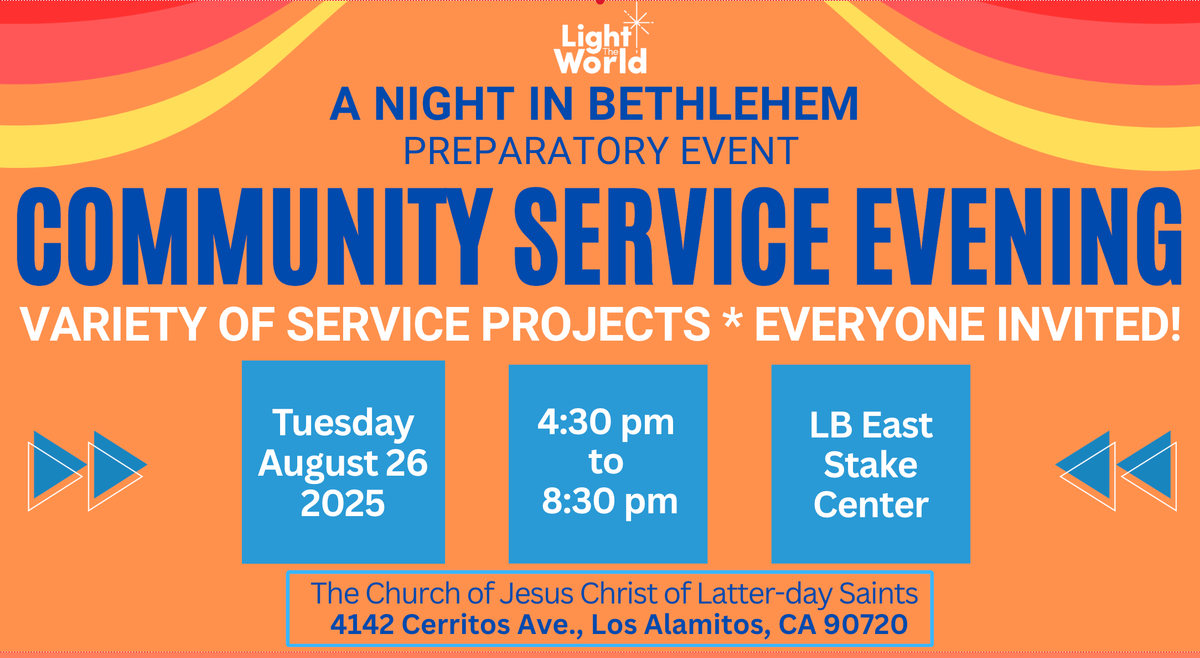 Light The World

A NIGHT IN BETHLEHEM
PREPARATORY EVENT

COMMUNITY SERVICE EVENING

VARIETY OF SERVICE PROJECTS * EVERYONE INVITED!

Tuesday August 26 2025

4:30 pm to 8:30 pm

LB East Stake Center

The Church of Jesus Christ of Latter-day Saints
4142 Cerritos Ave., Los Alamitos, CA 90720